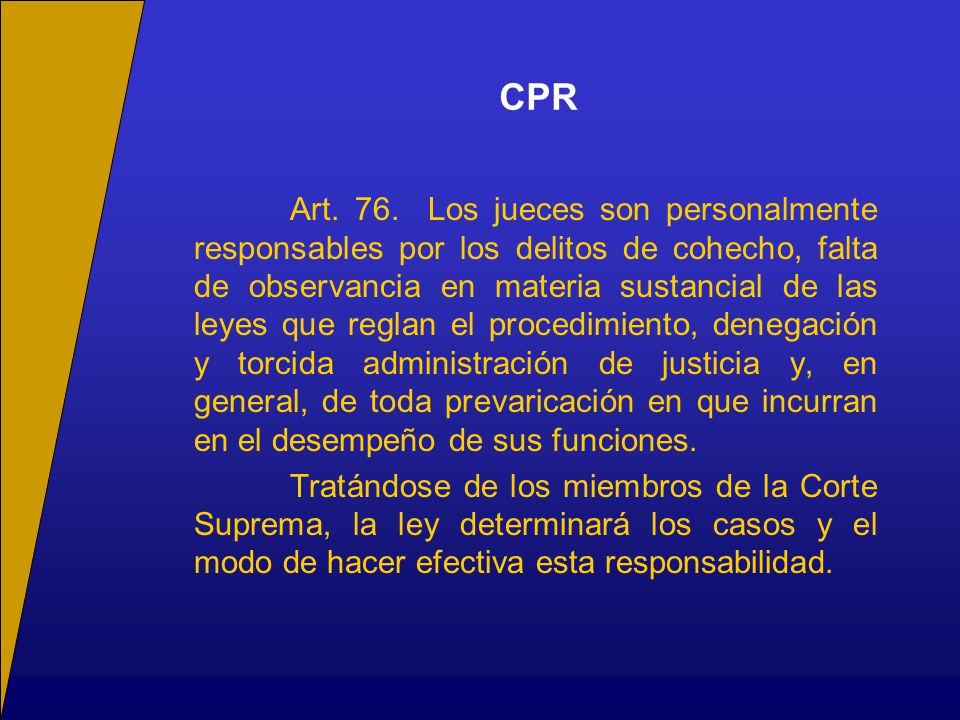 CPR

Art. 76. Los jueces son personalmente responsables por los delitos de cohecho, falta de observancia en materia sustancial de las leyes que reglan el procedimiento, denegación y torcida administración de justicia y, en general, de toda prevaricación en que incurran en el desempeño de sus funciones.

Tratándose de los miembros de la Corte Suprema, la ley determinará los casos y el modo de hacer efectiva esta responsabilidad.